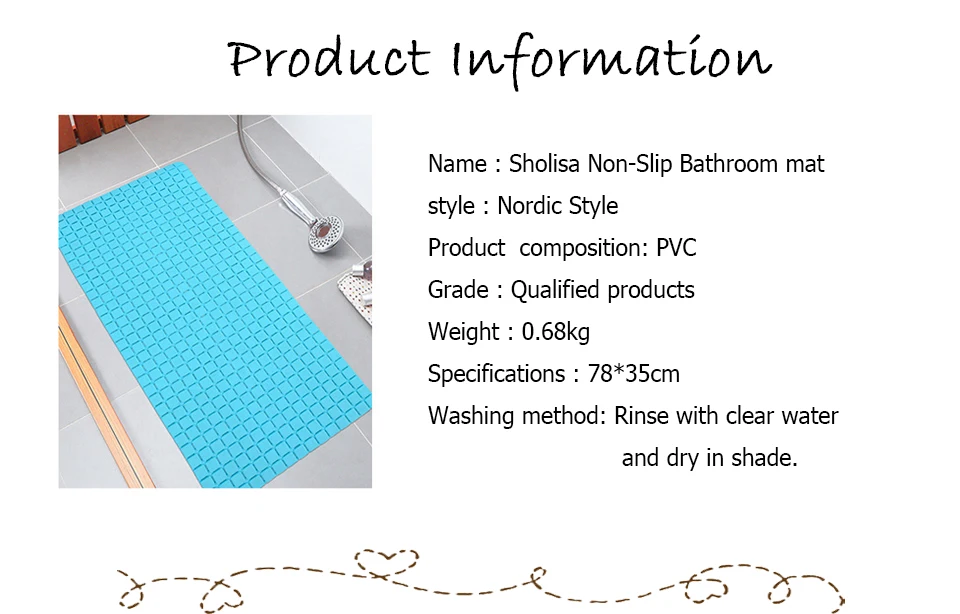 Product Information

Name : Sholisa Non-Slip Bathroom mat
style : Nordic Style
Product composition: PVC
Grade : Qualified products
Weight : 0.68kg
Specifications : 78*35cm
Washing method: Rinse with clear water and dry in shade.